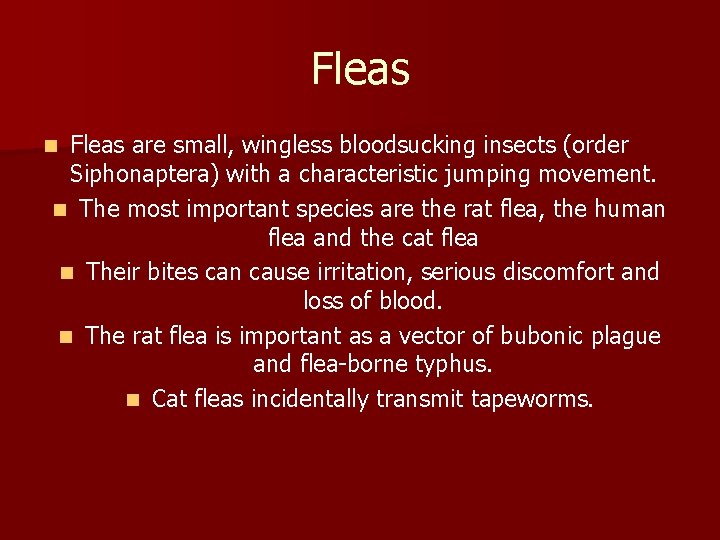 Fleas

- Fleas are small, wingless bloodsucking insects (order Siphonaptera) with a characteristic jumping movement.
- The most important species are the rat flea, the human flea and the cat flea
- Their bites can cause irritation, serious discomfort and loss of blood.
- The rat flea is important as a vector of bubonic plague and flea-borne typhus.
- Cat fleas incidentally transmit tapeworms.